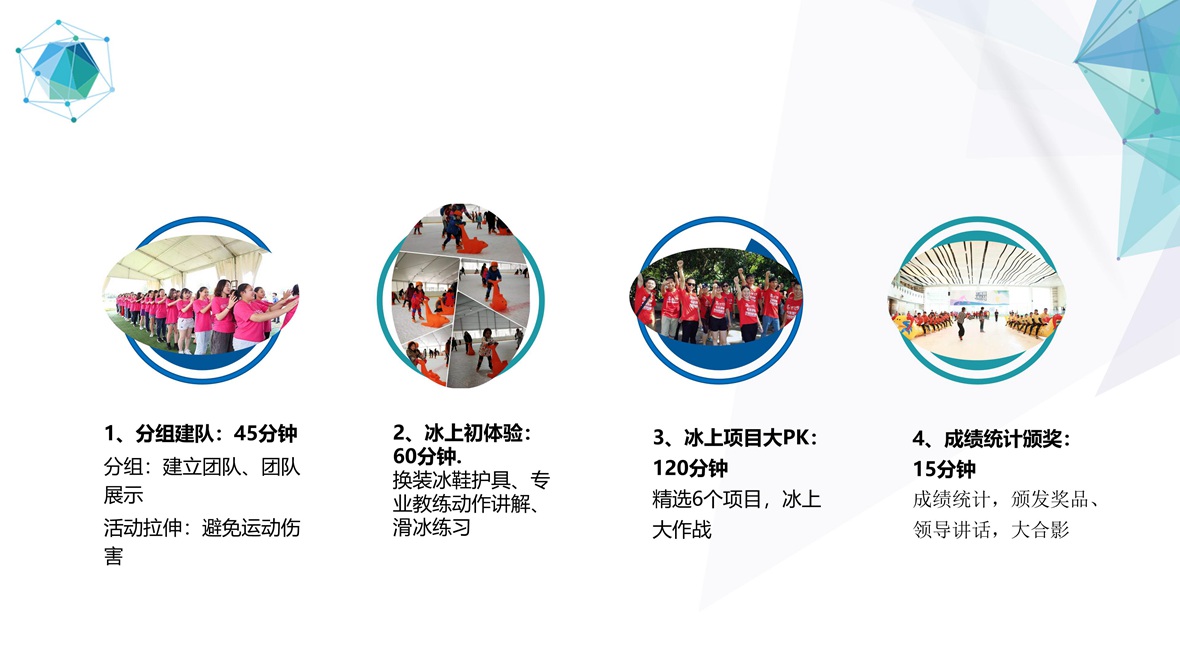 1、分组建队：45分钟
分组：建立团队、团队展示
活动拉伸：避免运动伤害

2、冰上初体验：60分钟.
换装冰鞋护具、专业教练动作讲解、滑冰练习

3、冰上项目大PK：120分钟
精选6个项目，冰上大作战

4、成绩统计颁奖：15分钟
成绩统计，颁发奖品、领导讲话，大合影